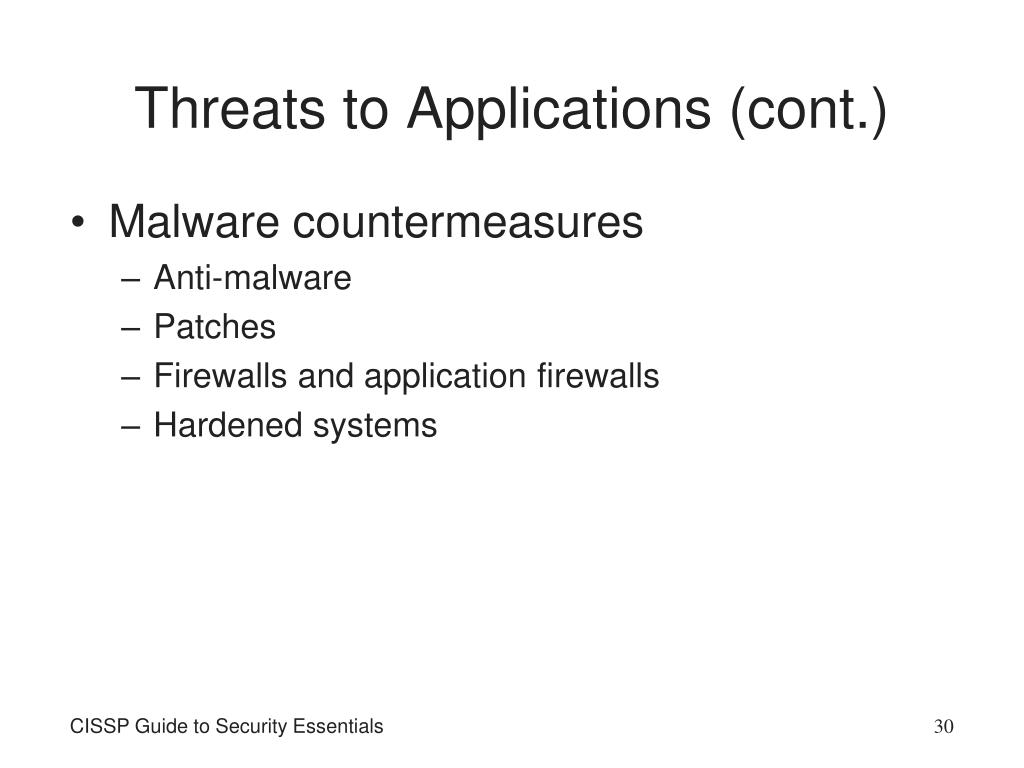 Threats to Applications (cont.)

• Malware countermeasures
– Anti-malware
– Patches
– Firewalls and application firewalls
– Hardened systems

CISSP Guide to Security Essentials

30